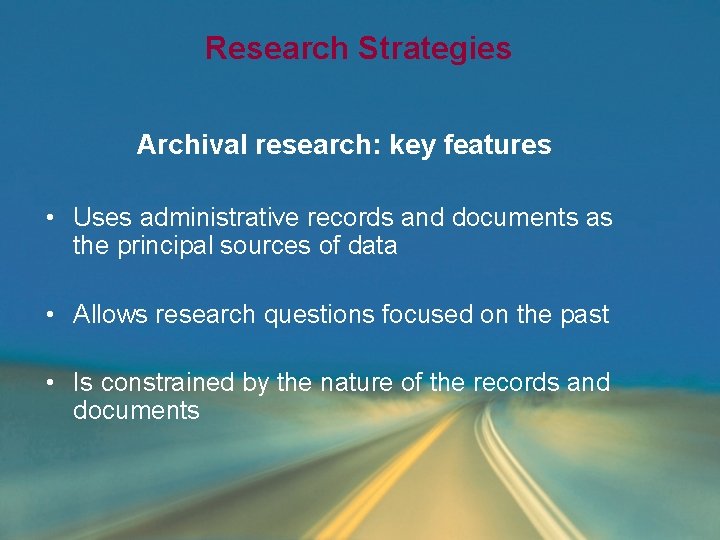 Research Strategies

Archival research: key features

• Uses administrative records and documents as the principal sources of data

• Allows research questions focused on the past

• Is constrained by the nature of the records and documents